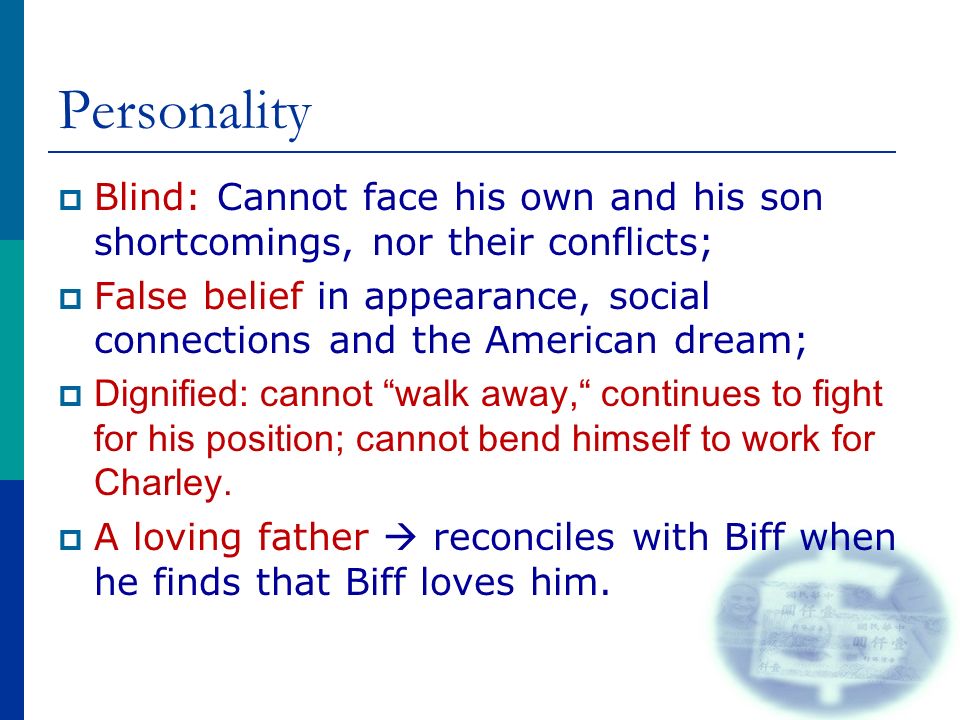 Personality

Blind: Cannot face his own and his son shortcomings, nor their conflicts;

False belief in appearance, social connections and the American dream;

Dignified: cannot “walk away,“ continues to fight for his position; cannot bend himself to work for Charley.

A loving father → reconciles with Biff when he finds that Biff loves him.